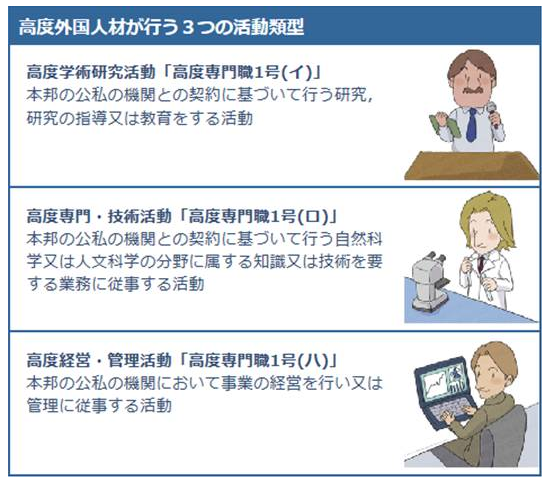 高度外国人材が行う３つの活動類型

高度学術研究活動「高度専門職1号(イ)」
本邦の公私の機関との契約に基づいて行う研究，研究の指導又は教育をする活動

高度専門・技術活動「高度専門職1号(ロ)」
本邦の公私の機関との契約に基づいて行う自然科学又は人文科学の分野に属する知識又は技術を要する業務に従事する活動

高度経営・管理活動「高度専門職1号(ハ)」
本邦の公私の機関において事業の経営を行い又は管理に従事する活動